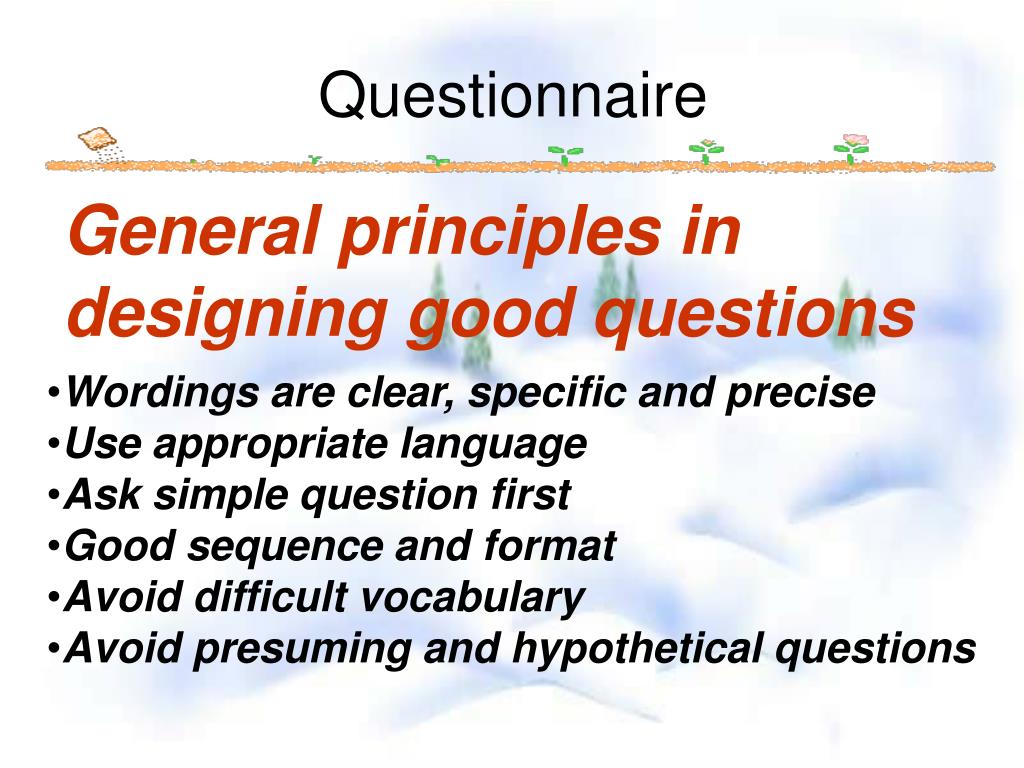 Questionnaire

General principles in designing good questions

•Wordings are clear, specific and precise
•Use appropriate language
•Ask simple question first
•Good sequence and format
•Avoid difficult vocabulary
•Avoid presuming and hypothetical questions